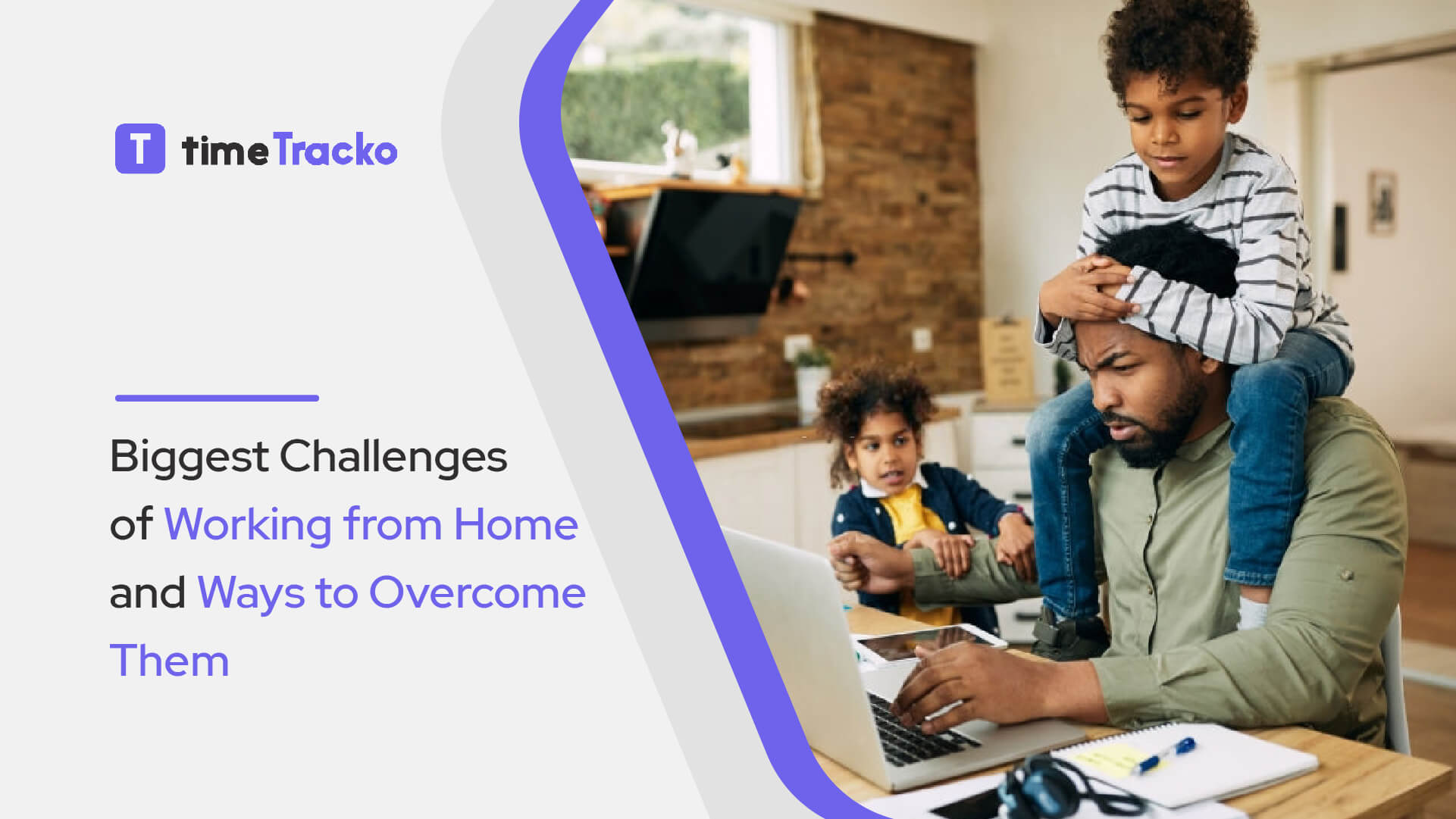 T timeTracko

Biggest Challenges of Working from Home and Ways to Overcome Them